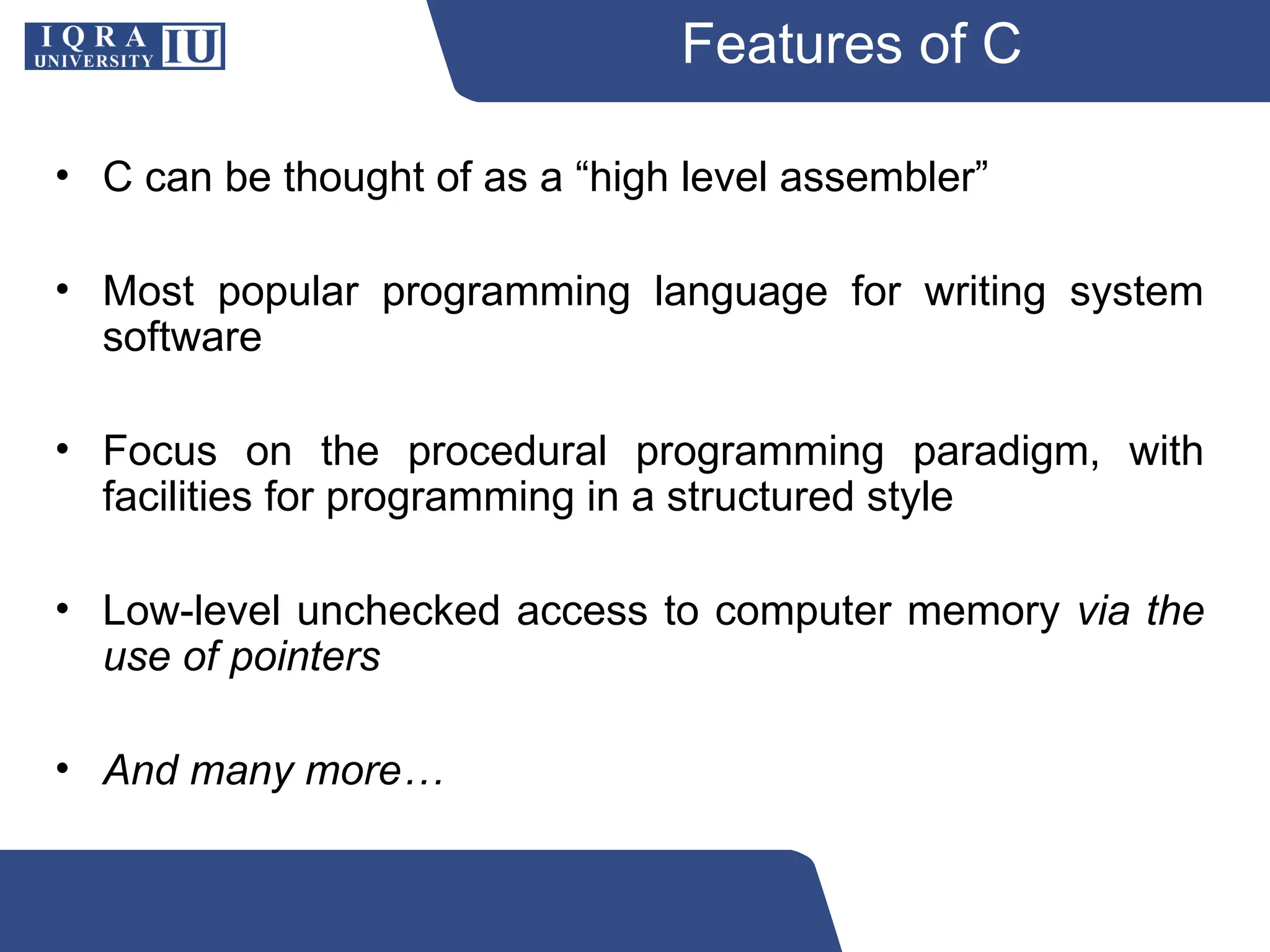 IQRA UNIVERSITY IU

Features of C

• C can be thought of as a “high level assembler”

• Most popular programming language for writing system software

• Focus on the procedural programming paradigm, with facilities for programming in a structured style

• Low-level unchecked access to computer memory via the use of pointers

• And many more…